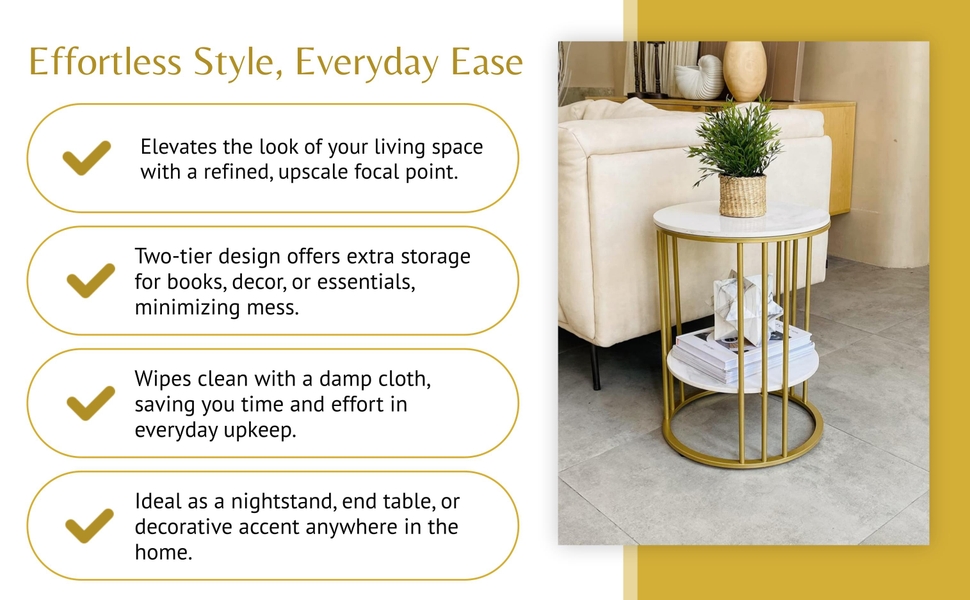 Effortless Style, Everyday Ease

Elevates the look of your living space with a refined, upscale focal point.

Two-tier design offers extra storage for books, decor, or essentials, minimizing mess.

Wipes clean with a damp cloth, saving you time and effort in everyday upkeep.

Ideal as a nightstand, end table, or decorative accent anywhere in the home.